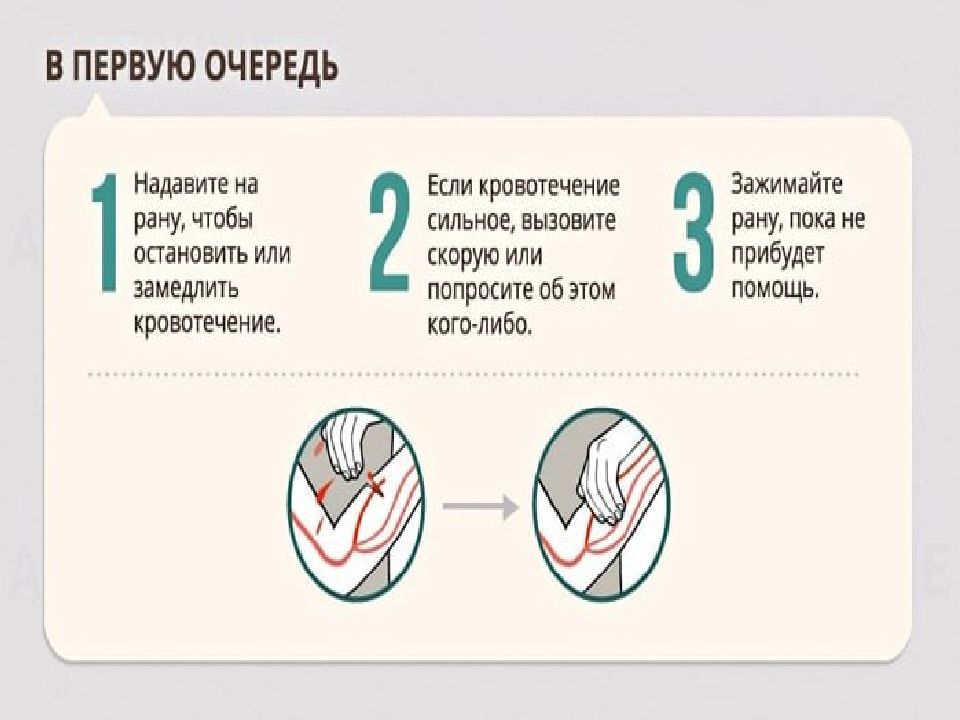 В ПЕРВУЮ ОЧЕРЕДЬ

1 Надавите на рану, чтобы остановить или замедлить кровотечение.

2 Если кровотечение сильное, вызовите скорую или попросите об этом кого-либо.

3 Зажимайте рану, пока не прибудет помощь.